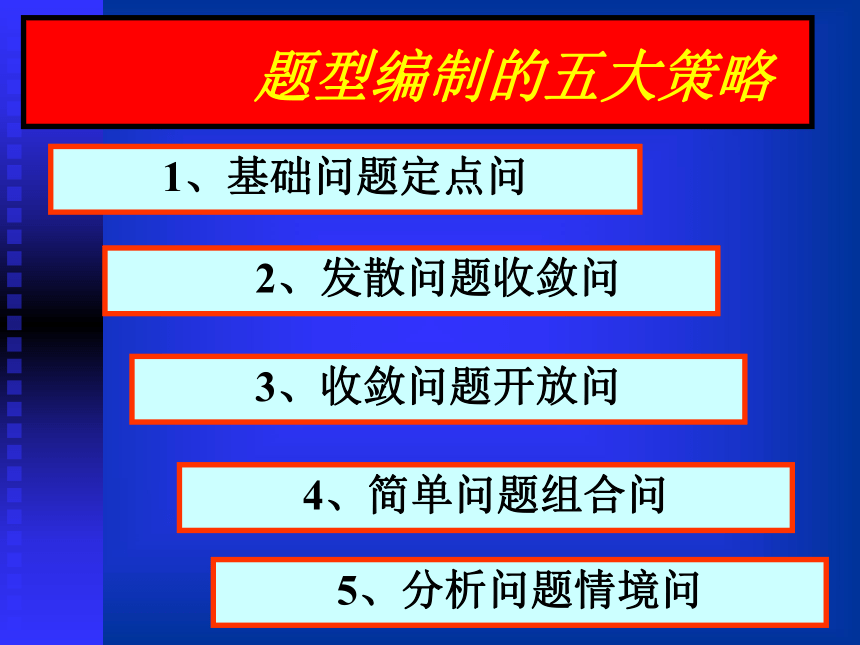 题型编制的五大策略

1、基础问题定点问

2、发散问题收敛问

3、收敛问题开放问

4、简单问题组合问

5、分析问题情境问